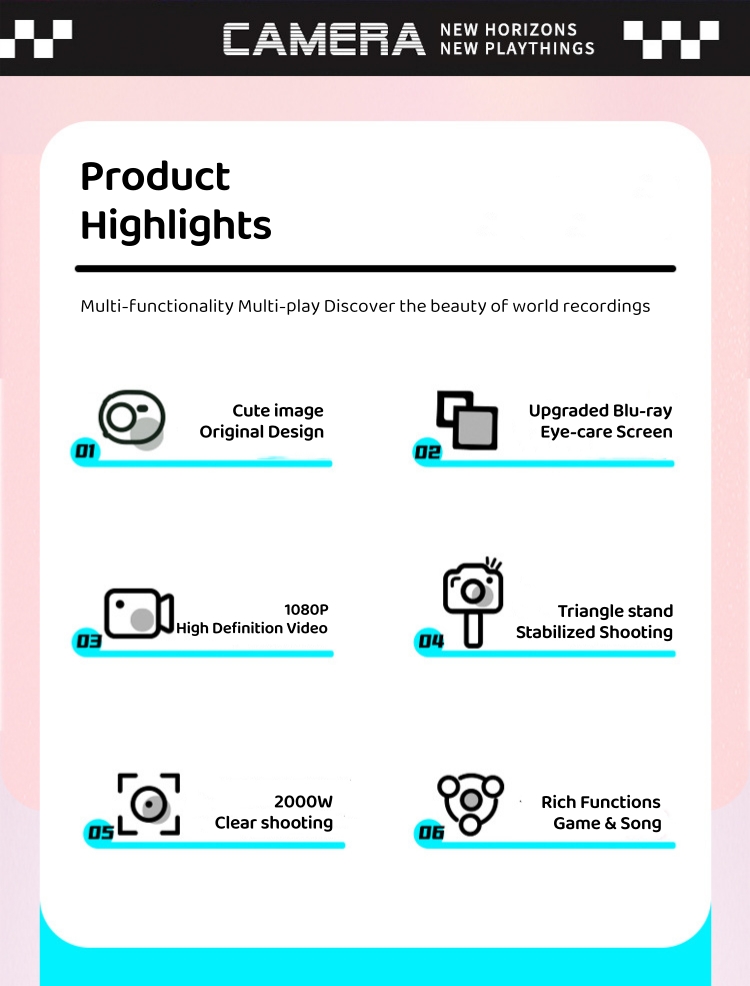 CAMERA NEW HORIZONS NEW PLAYTHINGS

Product Highlights

Multi-functionality Multi-play Discover the beauty of world recordings

01 Cute image Original Design

02 Upgraded Blu-ray Eye-care Screen

03 1080P High Definition Video

04 Triangle stand Stabilized Shooting

05 2000W Clear shooting

06 Rich Functions Game & Song